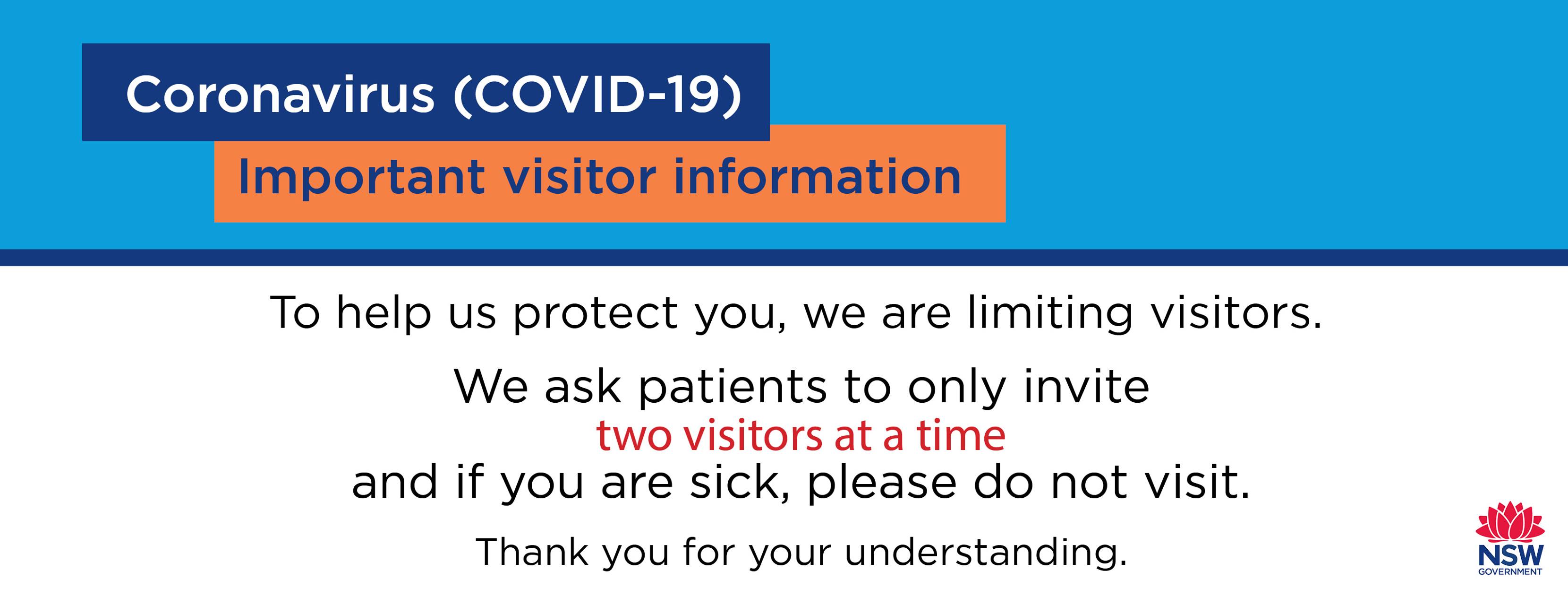 Coronavirus (COVID-19)

Important visitor information

To help us protect you, we are limiting visitors.

We ask patients to only invite two visitors at a time and if you are sick, please do not visit.

Thank you for your understanding.

NSW GOVERNMENT